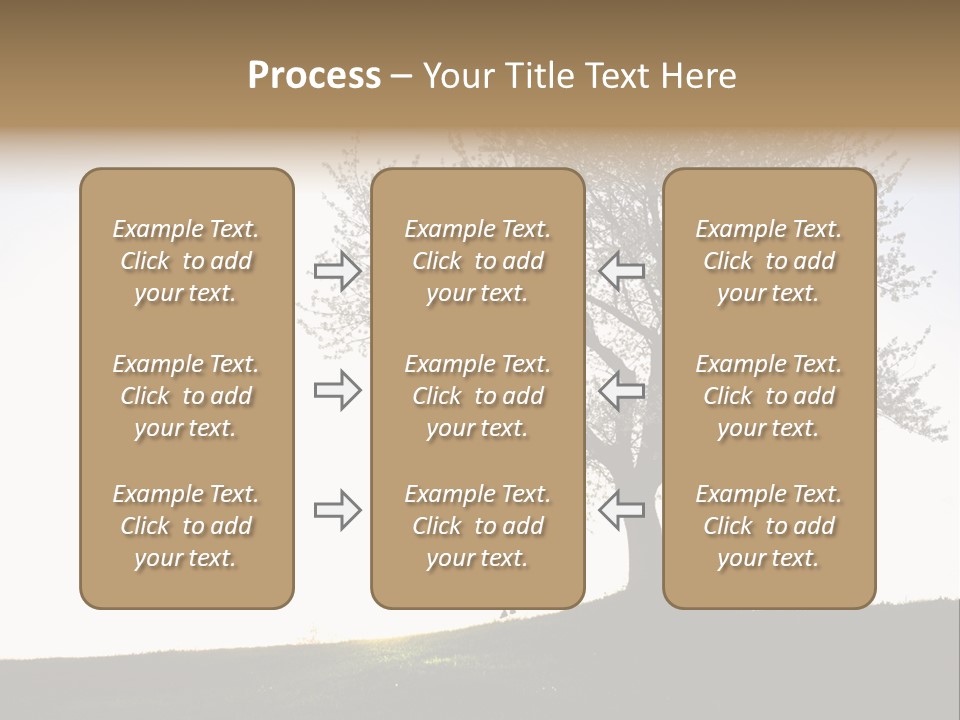 Process – Your Title Text Here

Example Text. Click to add your text.

Example Text. Click to add your text.

Example Text. Click to add your text.

Example Text. Click to add your text.

Example Text. Click to add your text.

Example Text. Click to add your text.

Example Text. Click to add your text.

Example Text. Click to add your text.

Example Text. Click to add your text.